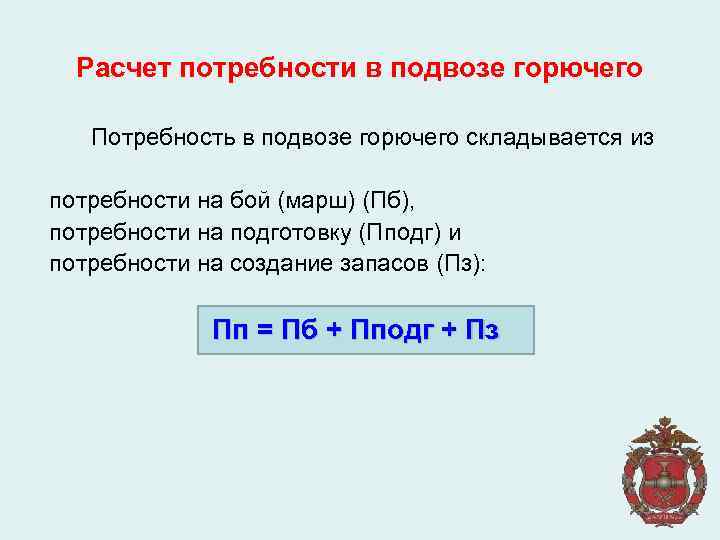 Расчет потребности в подвозе горючего

Потребность в подвозе горючего складывается из

потребности на бой (марш) (Пб),
потребности на подготовку (Пподг) и
потребности на создание запасов (Пз):

Пп = Пб + Пподг + Пз